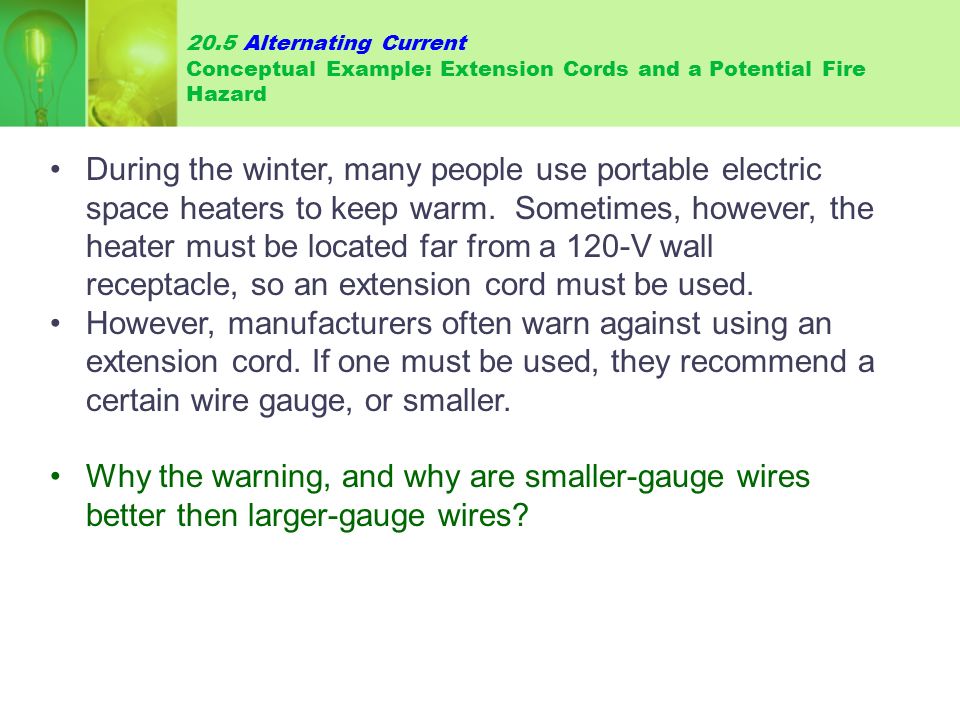 20.5 Alternating Current
Conceptual Example: Extension Cords and a Potential Fire Hazard

• During the winter, many people use portable electric space heaters to keep warm. Sometimes, however, the heater must be located far from a 120-V wall receptacle, so an extension cord must be used.
• However, manufacturers often warn against using an extension cord. If one must be used, they recommend a certain wire gauge, or smaller.

• Why the warning, and why are smaller-gauge wires better then larger-gauge wires?